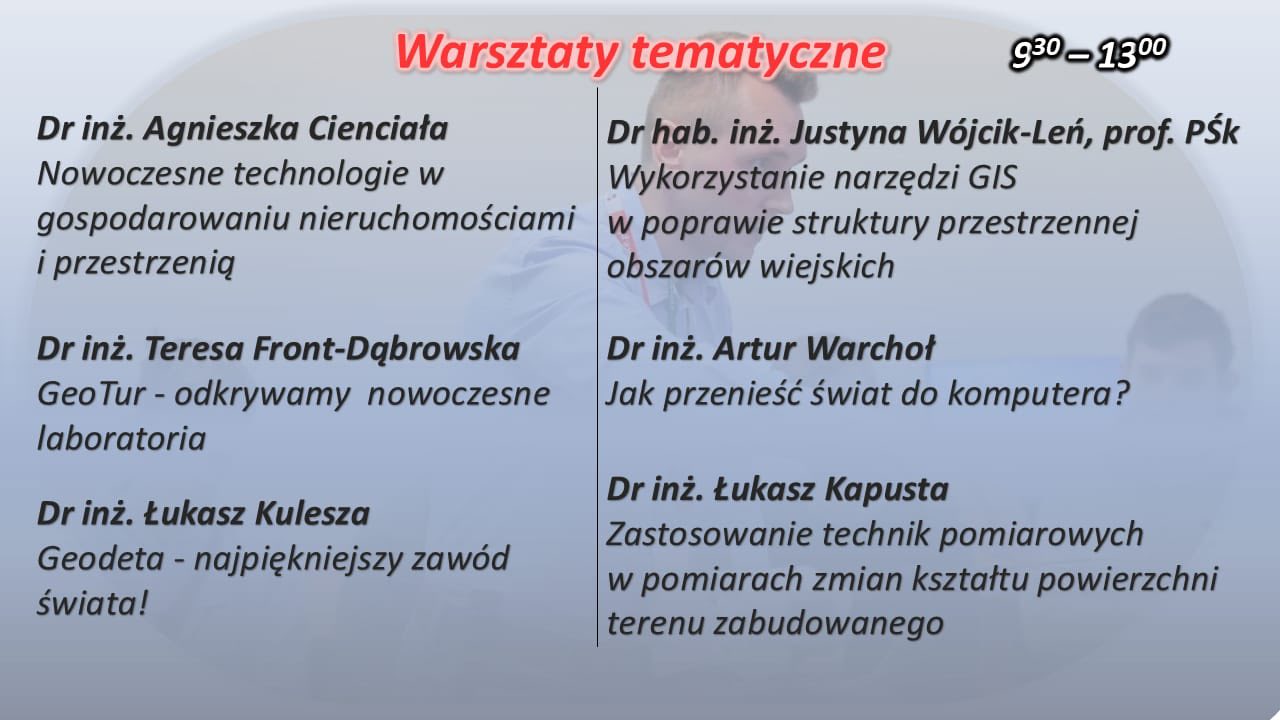 Warsztaty tematyczne

$9^{30} – 13^{00}$

Dr inż. Agnieszka Cienciała
Nowoczesne technologie w gospodarowaniu nieruchomościami i przestrzenią

Dr inż. Teresa Front-Dąbrowska
GeoTur - odkrywamy nowoczesne laboratoria

Dr inż. Łukasz Kulesza
Geodeta - najpiękniejszy zawód świata!

Dr hab. inż. Justyna Wójcik-Leń, prof. PŚk
Wykorzystanie narzędzi GIS w poprawie struktury przestrzennej obszarów wiejskich

Dr inż. Artur Warchoł
Jak przenieść świat do komputera?

Dr inż. Łukasz Kapusta
Zastosowanie technik pomiarowych w pomiarach zmian kształtu powierzchni terenu zabudowanego